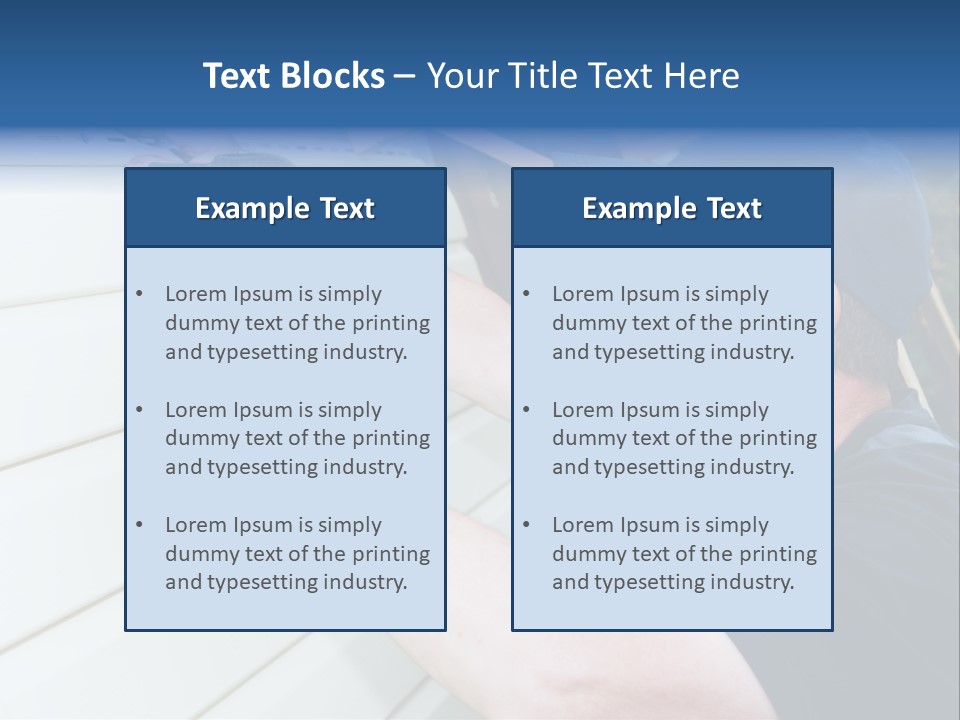 Text Blocks – Your Title Text Here

Example Text

• Lorem Ipsum is simply dummy text of the printing and typesetting industry.

• Lorem Ipsum is simply dummy text of the printing and typesetting industry.

• Lorem Ipsum is simply dummy text of the printing and typesetting industry.

Example Text

• Lorem Ipsum is simply dummy text of the printing and typesetting industry.

• Lorem Ipsum is simply dummy text of the printing and typesetting industry.

• Lorem Ipsum is simply dummy text of the printing and typesetting industry.